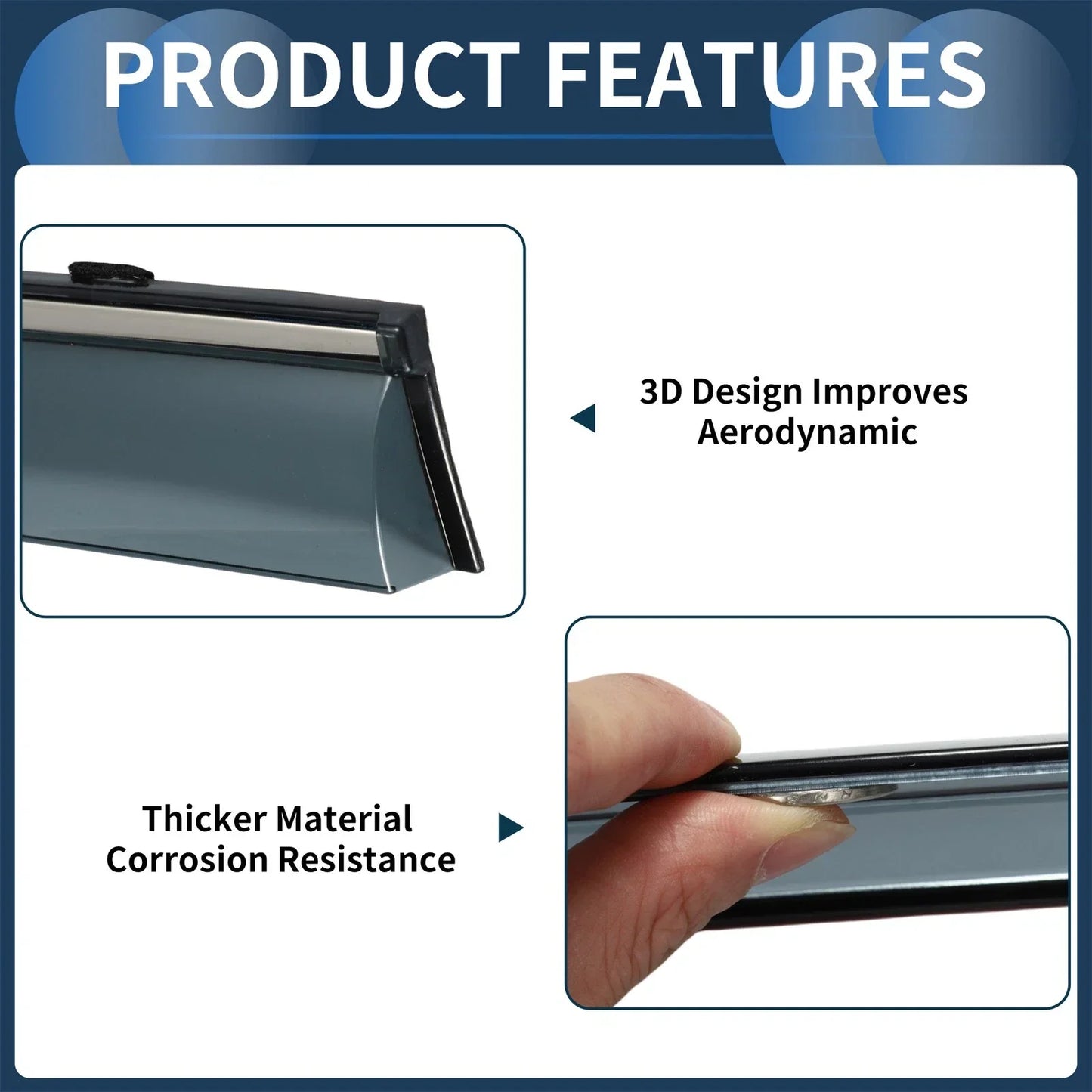 PRODUCT FEATURES

3D Design Improves Aerodynamic

Thicker Material Corrosion Resistance